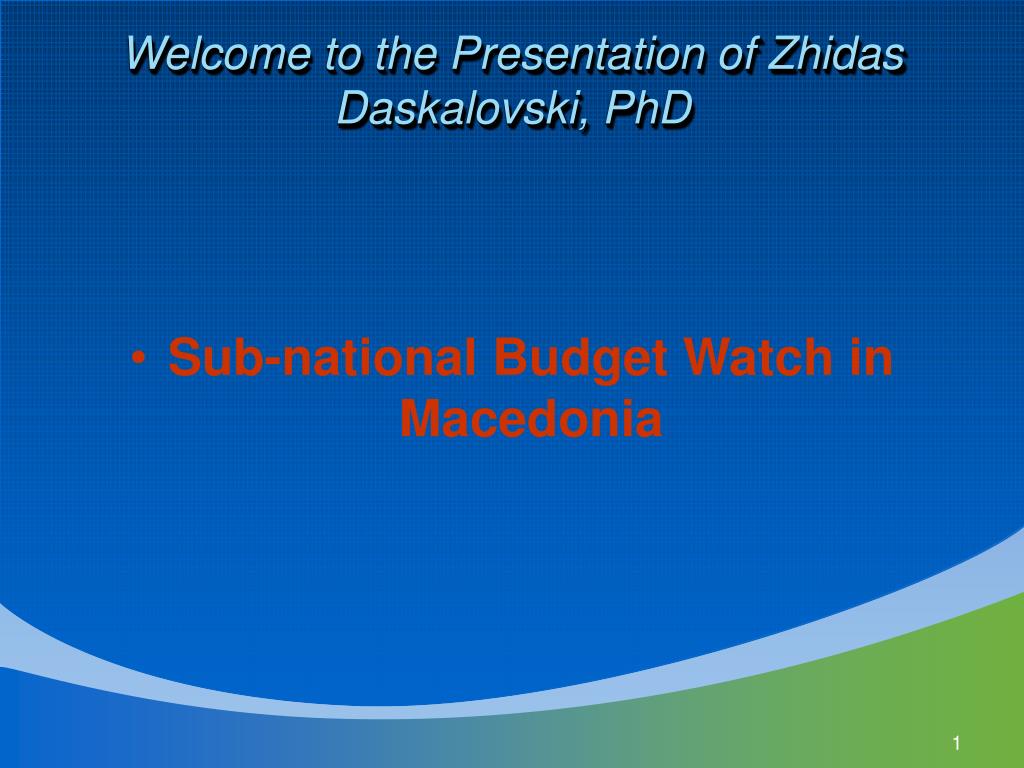 Welcome to the Presentation of Zhidas Daskalovski, PhD

• Sub-national Budget Watch in Macedonia

1